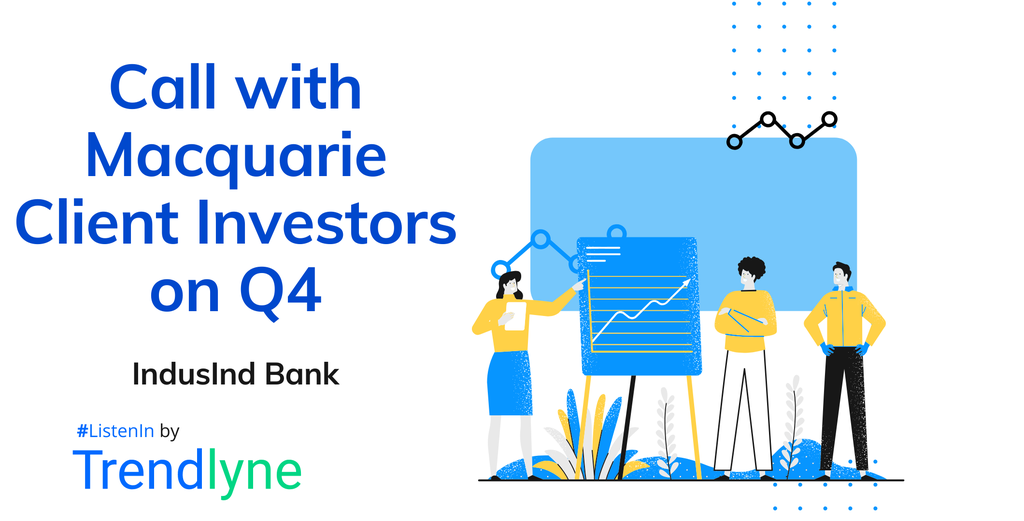 Call with Macquarie Client Investors on Q4

IndusInd Bank

#ListenIn by

Trendlyne